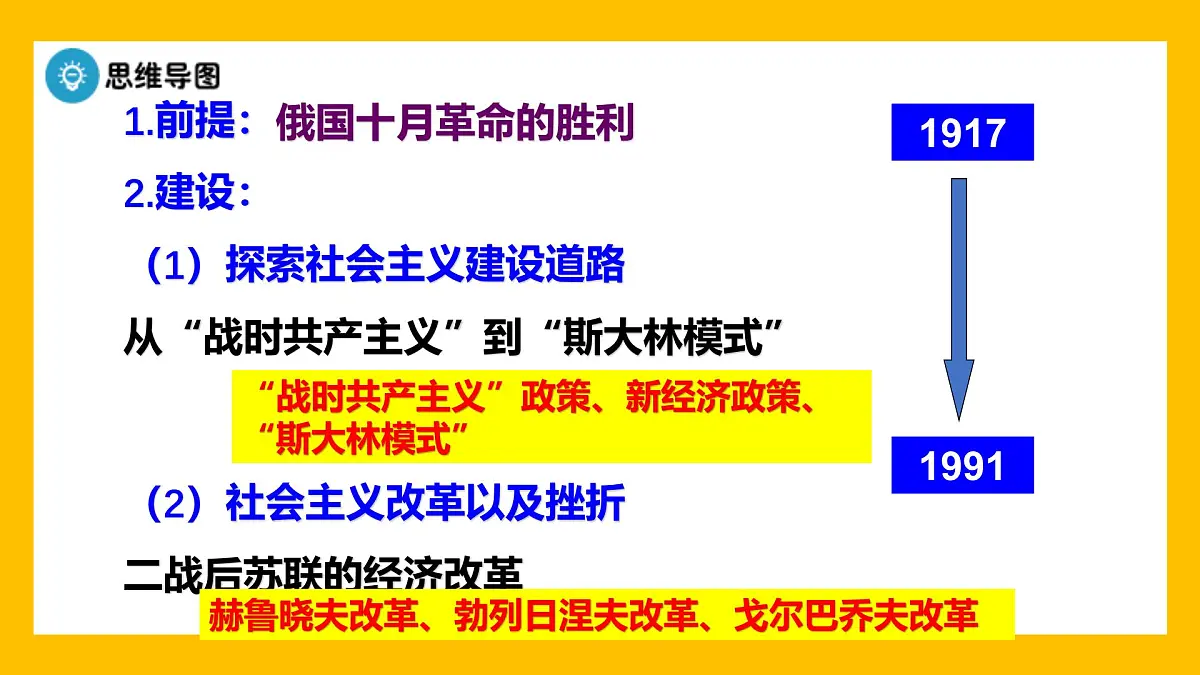 思维导图

1.前提：俄国十月革命的胜利

2.建设：

（1）探索社会主义建设道路

从“战时共产主义”到“斯大林模式”

“战时共产主义”政策、新经济政策、“斯大林模式”

（2）社会主义改革以及挫折

二战后苏联的经济改革

赫鲁晓夫改革、勃列日涅夫改革、戈尔巴乔夫改革

1917

1991